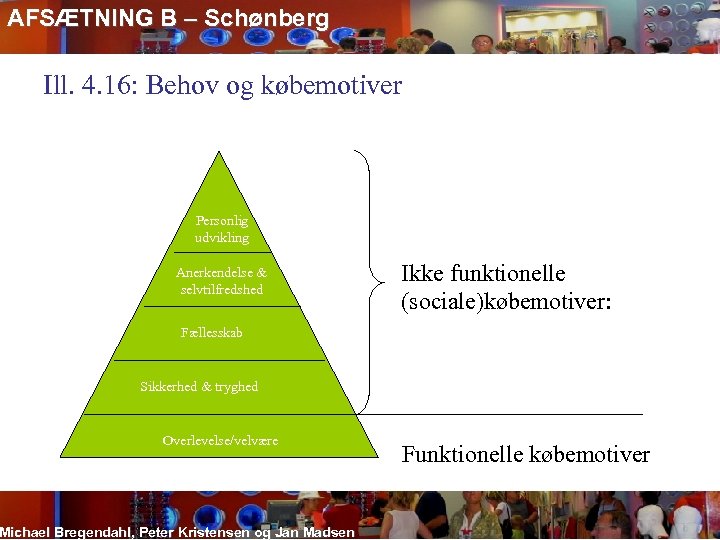 AFSÆTNING B – Schønberg

Ill. 4.16: Behov og købemotiver

Personlig udvikling

Anerkendelse & selvtilfredshed

Fællesskab

Sikkerhed & tryghed

Overlevelse/velvære

Ikke funktionelle (sociale)købemotiver:

Funktionelle købemotiver

Michael Bregendahl, Peter Kristensen og Jan Madsen